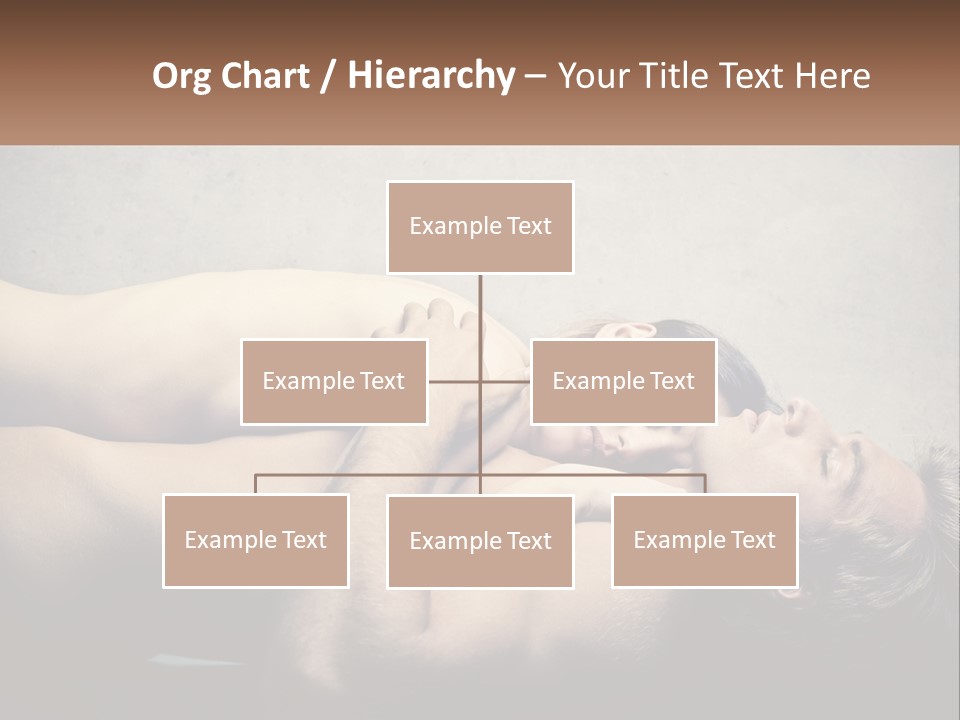 Org Chart / Hierarchy – Your Title Text Here

Example Text

Example Text

Example Text

Example Text

Example Text

Example Text